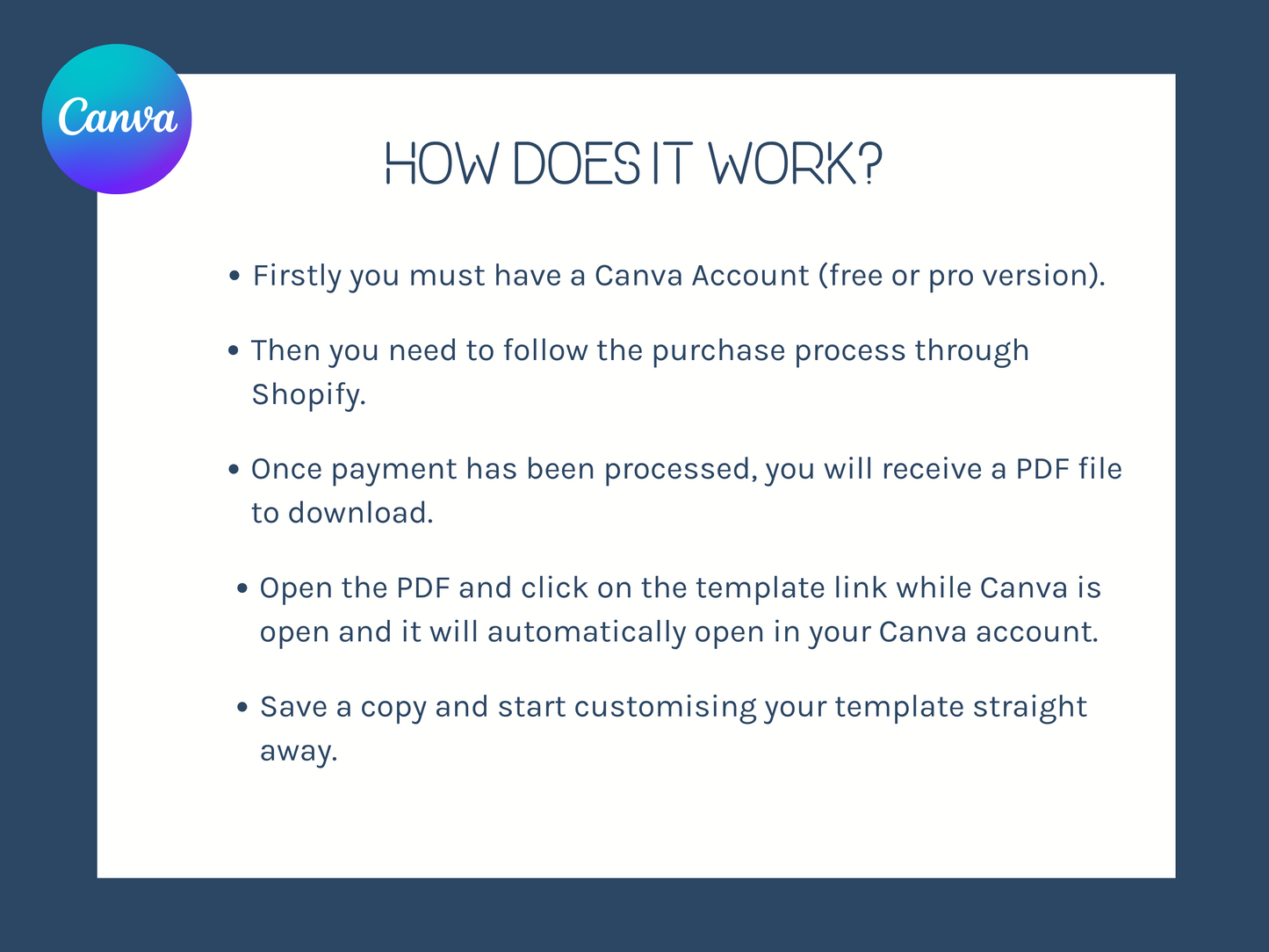 Canva

HOW DOES IT WORK?

• Firstly you must have a Canva Account (free or pro version).

• Then you need to follow the purchase process through Shopify.

• Once payment has been processed, you will receive a PDF file to download.

• Open the PDF and click on the template link while Canva is open and it will automatically open in your Canva account.

• Save a copy and start customising your template straight away.